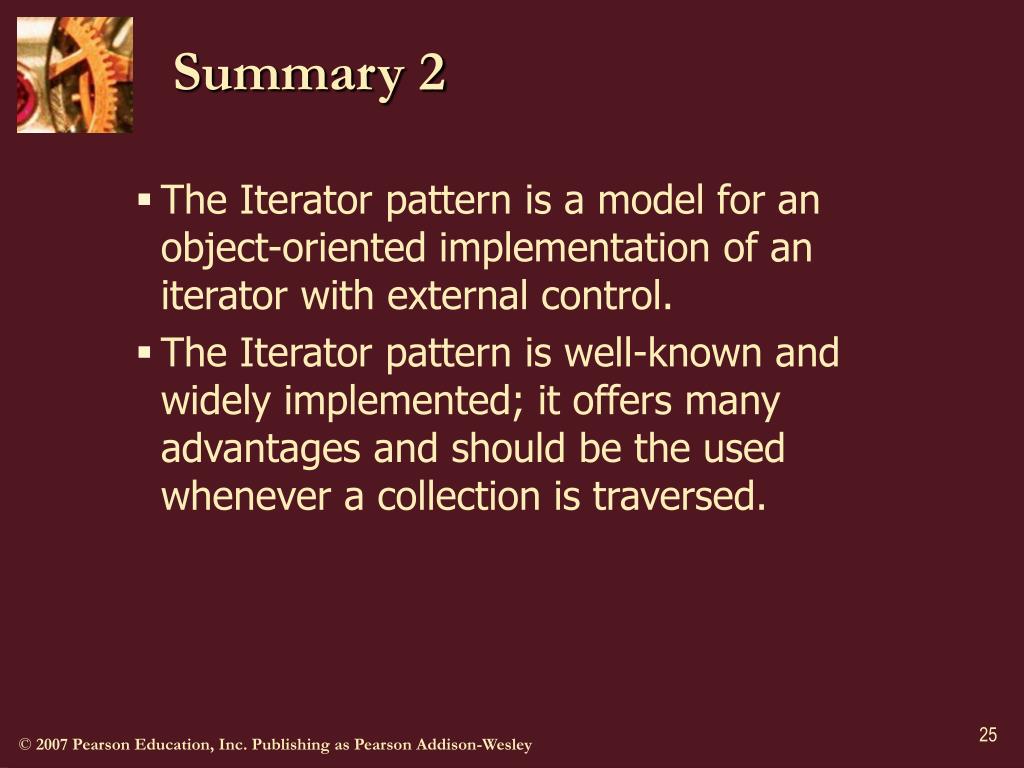 Summary 2

▪ The Iterator pattern is a model for an object-oriented implementation of an iterator with external control.

▪ The Iterator pattern is well-known and widely implemented; it offers many advantages and should be the used whenever a collection is traversed.

© 2007 Pearson Education, Inc. Publishing as Pearson Addison-Wesley

25